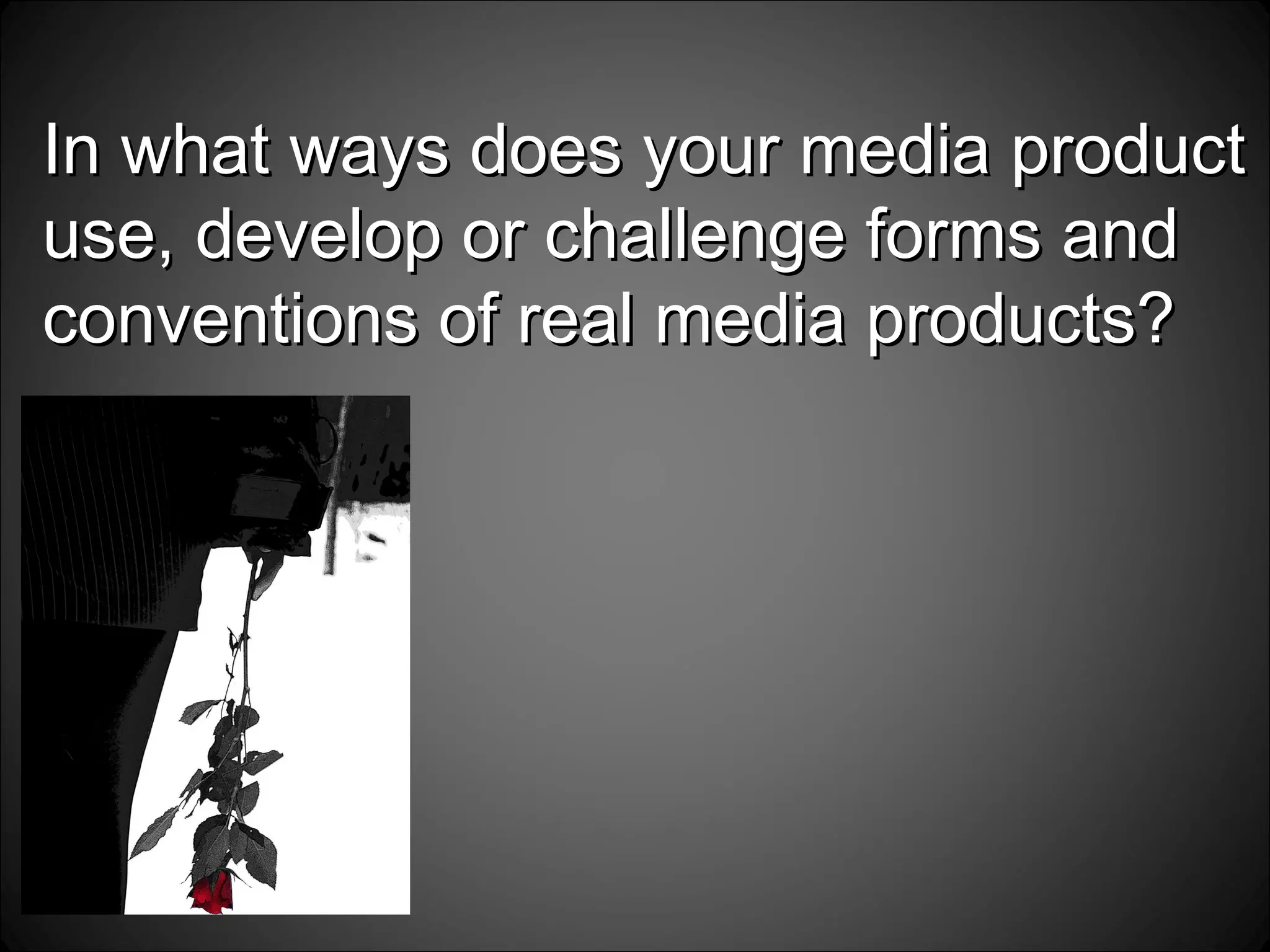 In what ways does your media product use, develop or challenge forms and conventions of real media products?